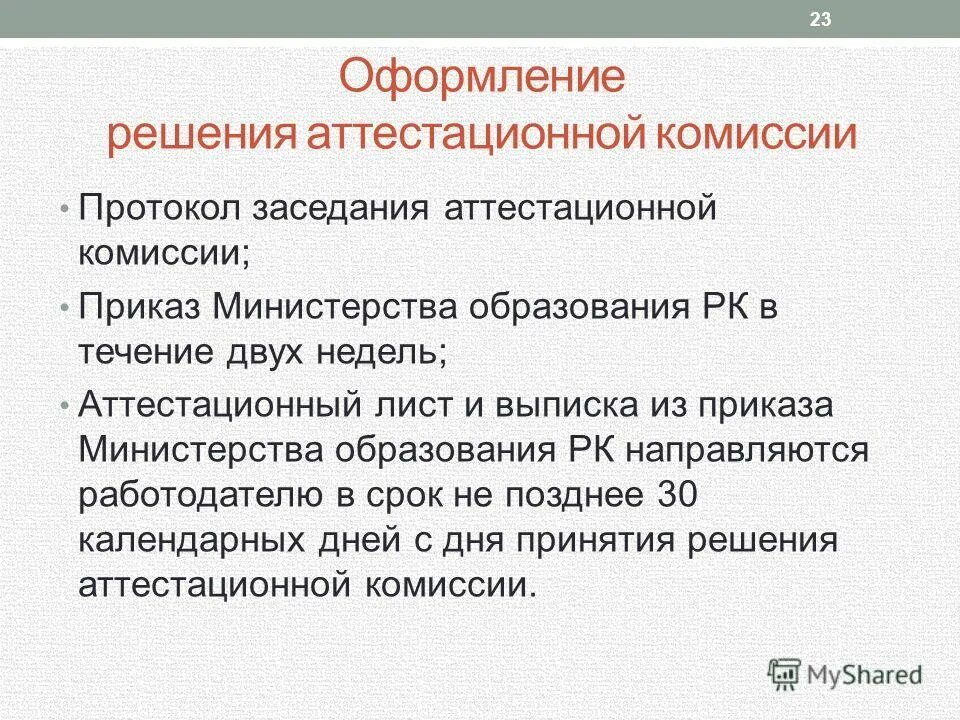 23

Оформление решения аттестационной комиссии

• Протокол заседания аттестационной комиссии;
• Приказ Министерства образования РК в течение двух недель;
• Аттестационный лист и выписка из приказа Министерства образования РК направляются работодателю в срок не позднее 30 календарных дней с дня принятия решения аттестационной комиссии.

MyShared